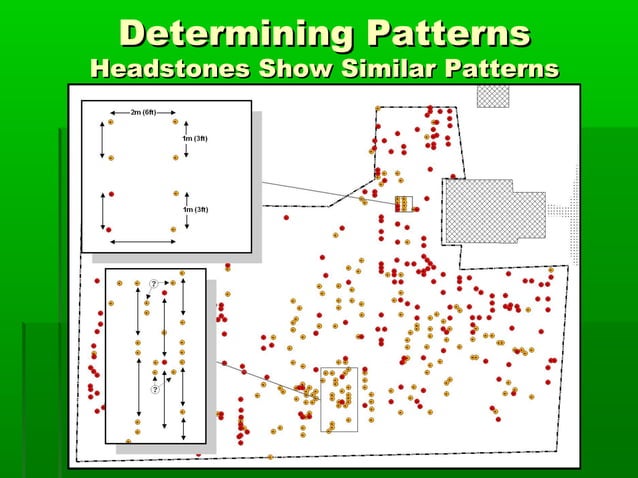 Determining Patterns
Headstones Show Similar Patterns

2m (6ft)
1m (3ft)
1m (3ft)
?
?